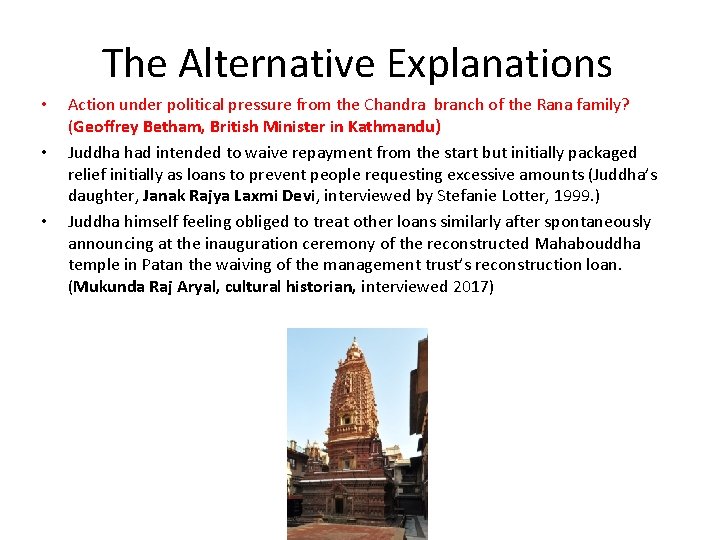 The Alternative Explanations

• Action under political pressure from the Chandra branch of the Rana family? (Geoffrey Betham, British Minister in Kathmandu)

• Juddha had intended to waive repayment from the start but initially packaged relief initially as loans to prevent people requesting excessive amounts (Juddha's daughter, Janak Rajya Laxmi Devi, interviewed by Stefanie Lotter, 1999.)

• Juddha himself feeling obliged to treat other loans similarly after spontaneously announcing at the inauguration ceremony of the reconstructed Mahabouddha temple in Patan the waiving of the management trust's reconstruction loan. (Mukunda Raj Aryal, cultural historian, interviewed 2017)